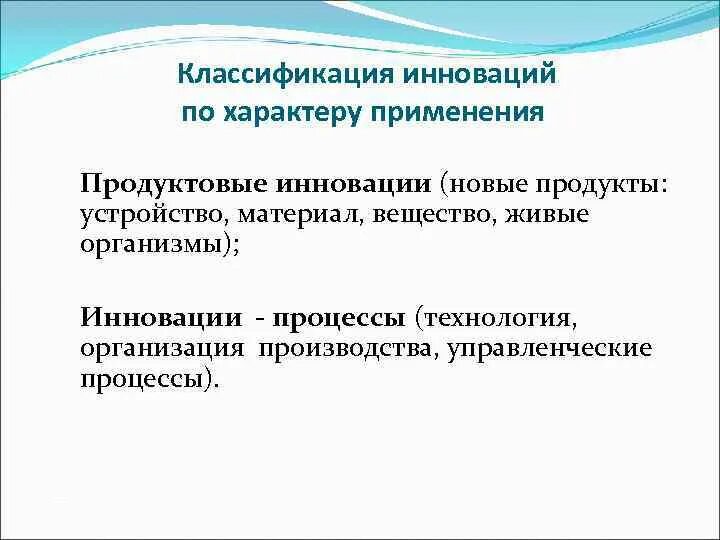 Классификация инноваций по характеру применения

Продуктовые инновации (новые продукты: устройство, материал, вещество, живые организмы);

Инновации - процессы (технология, организация производства, управленческие процессы).